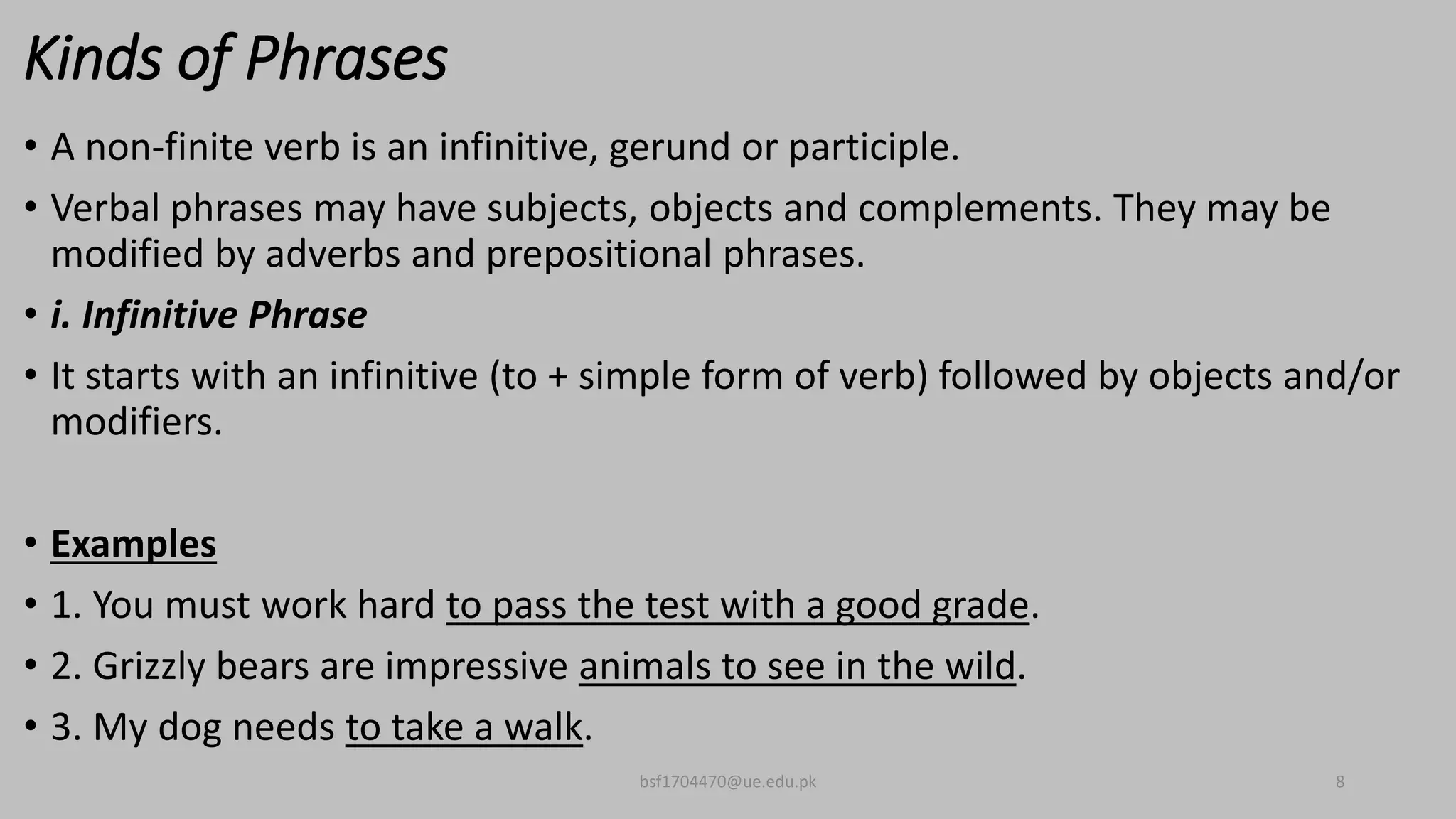 Kinds of Phrases

• A non-finite verb is an infinitive, gerund or participle.

• Verbal phrases may have subjects, objects and complements. They may be modified by adverbs and prepositional phrases.

• i. Infinitive Phrase

• It starts with an infinitive (to + simple form of verb) followed by objects and/or modifiers.

• Examples

• 1. You must work hard to pass the test with a good grade.

• 2. Grizzly bears are impressive animals to see in the wild.

• 3. My dog needs to take a walk.

bsf1704470@ue.edu.pk

8